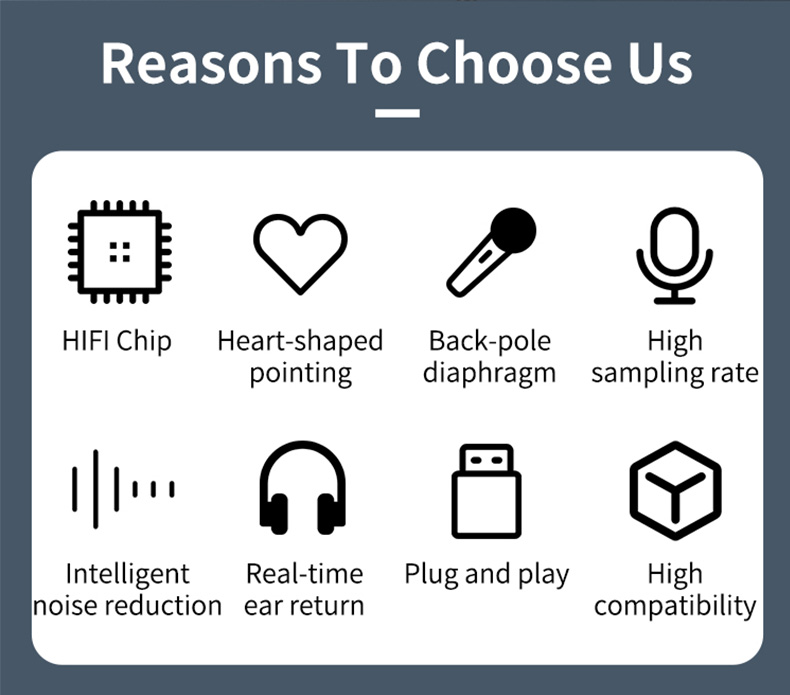 Reasons To Choose Us

HIFI Chip

Heart-shaped pointing

Back-pole diaphragm

High sampling rate

Intelligent noise reduction

Real-time ear return

Plug and play

High compatibility